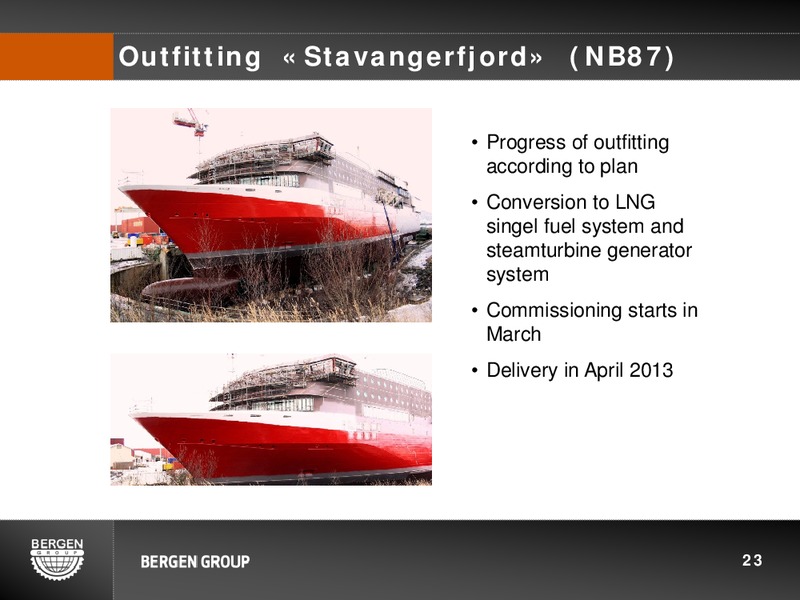 Outfitting «Stavangerfjord» (NB87)

• Progress of outfitting according to plan

• Conversion to LNG singel fuel system and steamturbine generator system

• Commissioning starts in March

• Delivery in April 2013

BERGEN GROUP

BERGEN GROUP

23